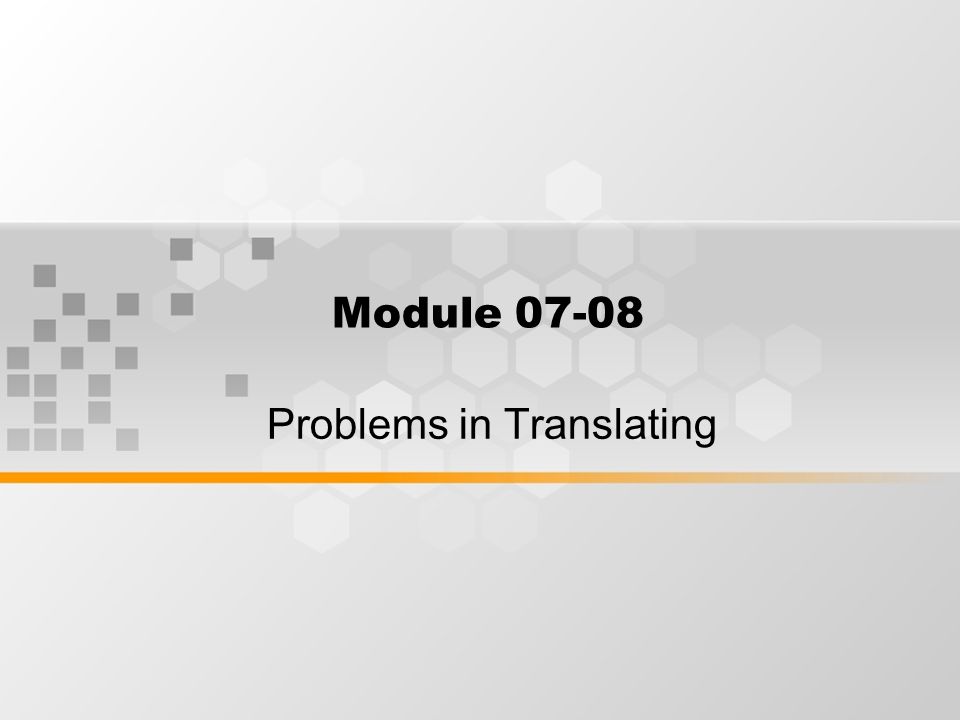 Module 07-08

Problems in Translating